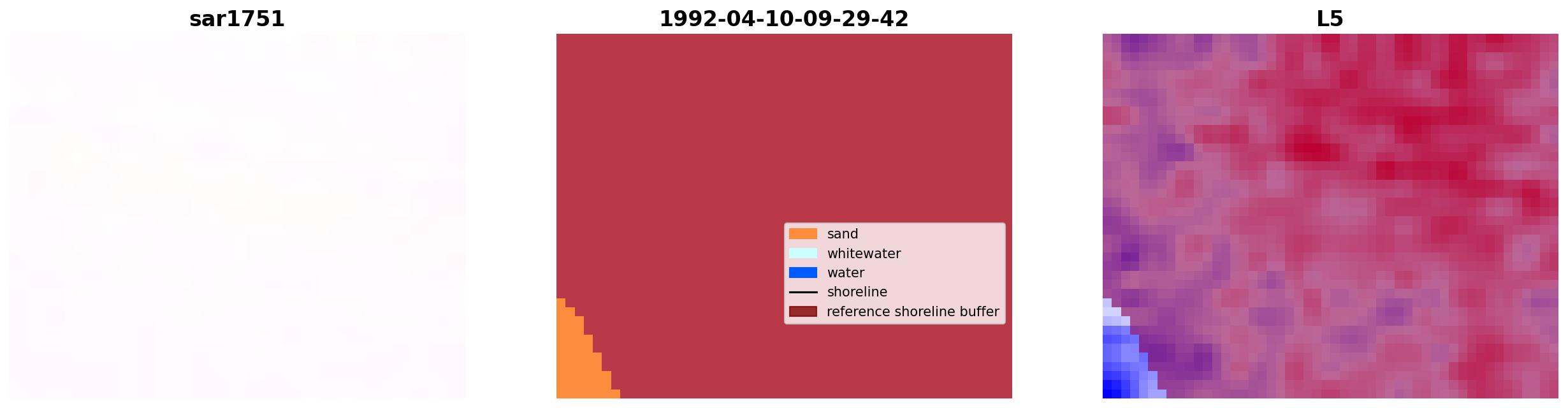 sar1751

1992-04-10-09-29-42

sand
whitewater
water
shoreline
reference shoreline buffer

L5